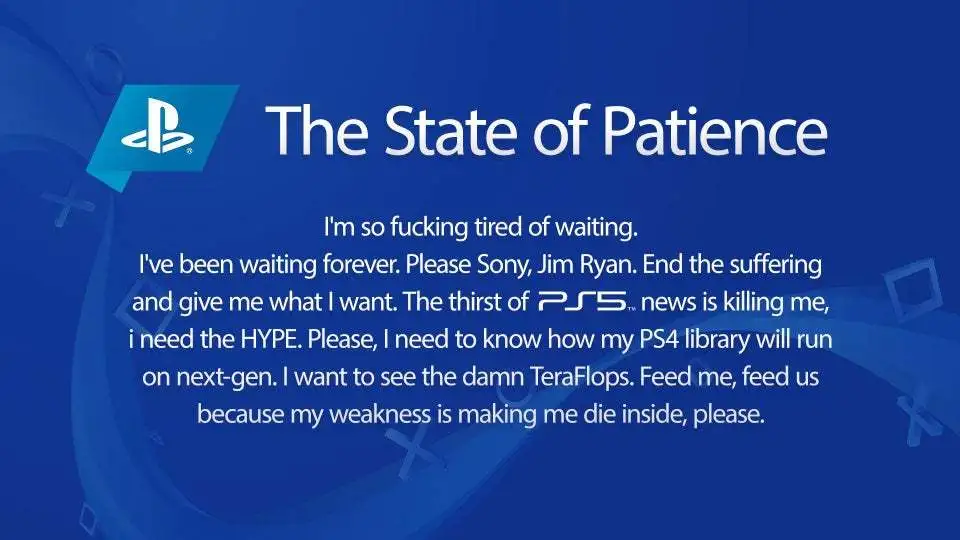 The State of Patience

I'm so fucking tired of waiting.
I've been waiting forever. Please Sony, Jim Ryan. End the suffering and give me what I want. The thirst of PS5™ news is killing me, i need the HYPE. Please, I need to know how my PS4 library will run on next-gen. I want to see the damn TeraFlops. Feed me, feed us because my weakness is making me die inside, please.